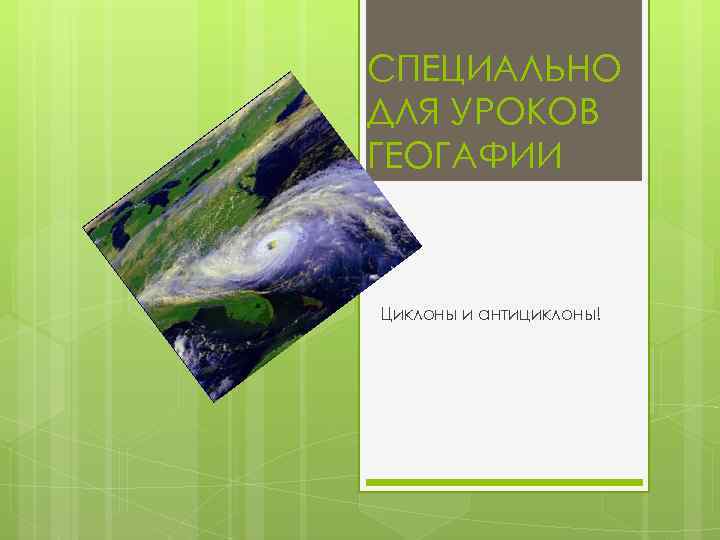 СПЕЦИАЛЬНО ДЛЯ УРОКОВ ГЕОГАФИИ

Циклоны и антициклоны!